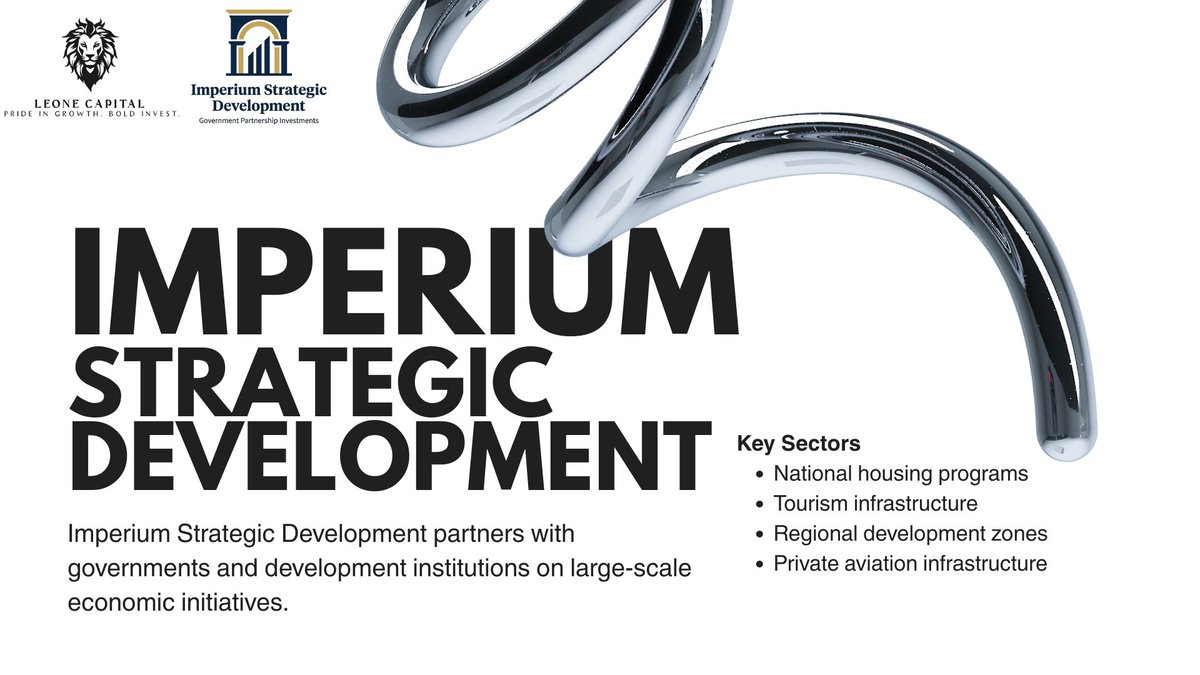 LEONE CAPITAL
PRIDE IN GROWTH. BOLD INVEST.

Imperium Strategic Development
Government Partnership Investments

IMPERIUM STRATEGIC DEVELOPMENT

Imperium Strategic Development partners with governments and development institutions on large-scale economic initiatives.

Key Sectors
- National housing programs
- Tourism infrastructure
- Regional development zones
- Private aviation infrastructure